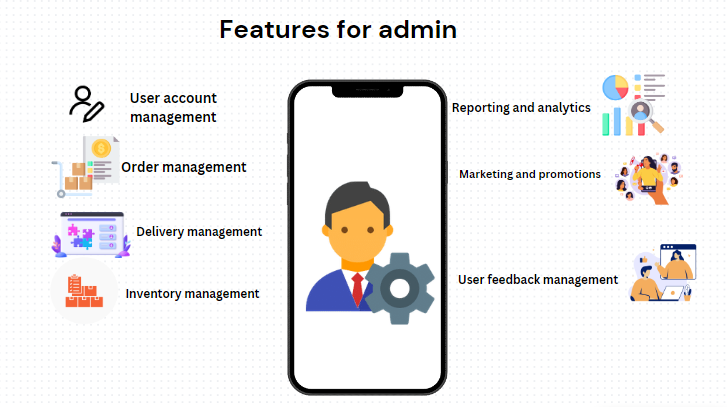 Features for admin

User account management

Order management

Delivery management

Inventory management

Reporting and analytics

Marketing and promotions

User feedback management